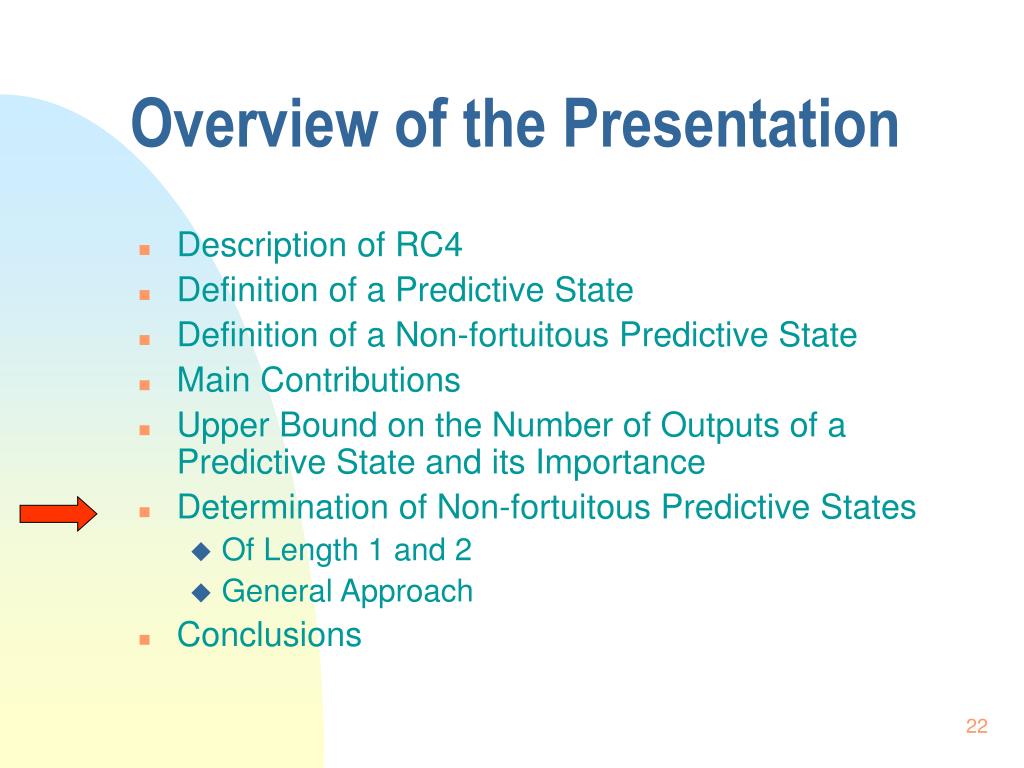 Overview of the Presentation

- Description of RC4
- Definition of a Predictive State
- Definition of a Non-fortuitous Predictive State
- Main Contributions
- Upper Bound on the Number of Outputs of a Predictive State and its Importance
- Determination of Non-fortuitous Predictive States
  - Of Length 1 and 2
  - General Approach
- Conclusions

22